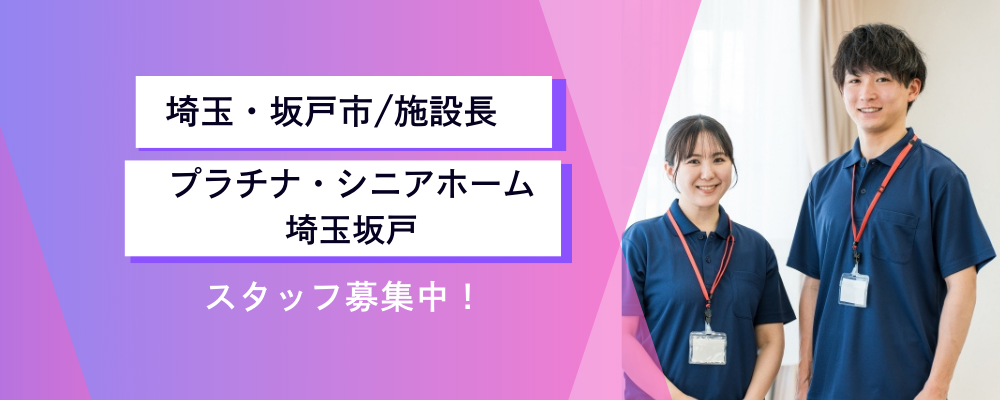 埼玉・坂戸市/施設長

プラチナ・シニアホーム
埼玉坂戸

スタッフ募集中！